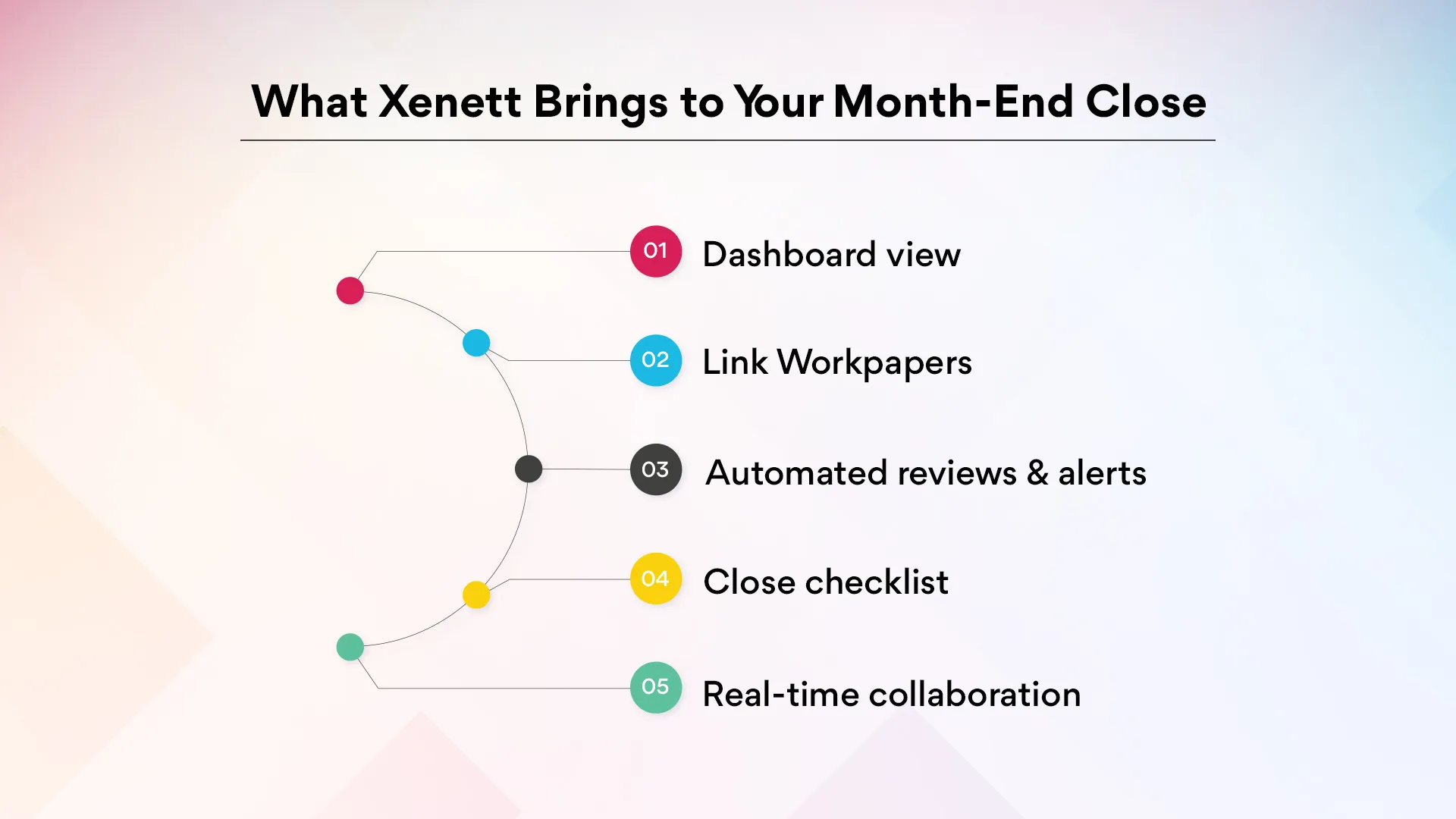 What Xenett Brings to Your Month-End Close

01 Dashboard view

02 Link Workpapers

03 Automated reviews & alerts

04 Close checklist

05 Real-time collaboration